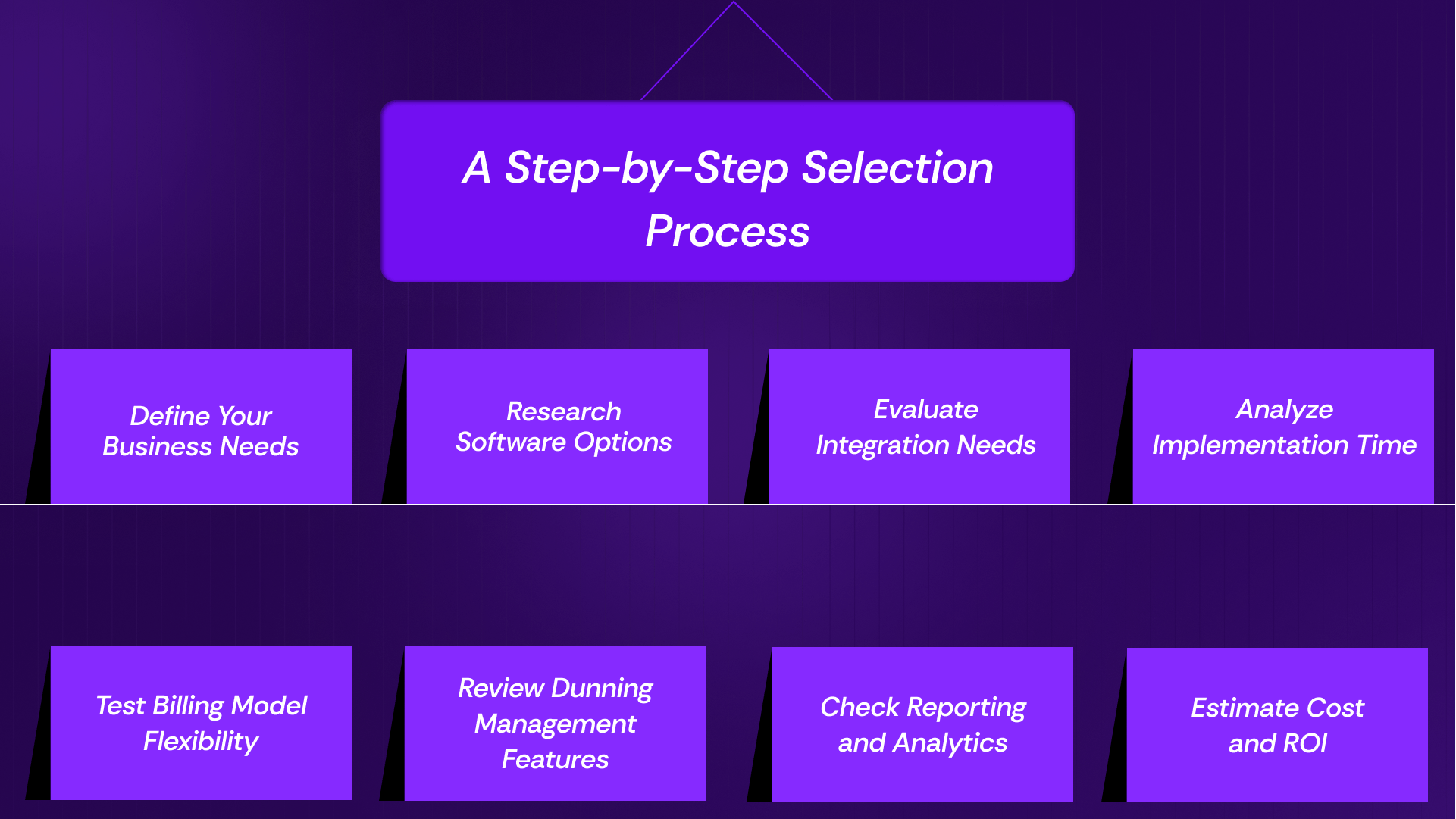 A Step-by-Step Selection Process

Define Your Business Needs

Research Software Options

Evaluate Integration Needs

Analyze Implementation Time

Test Billing Model Flexibility

Review Dunning Management Features

Check Reporting and Analytics

Estimate Cost and ROI